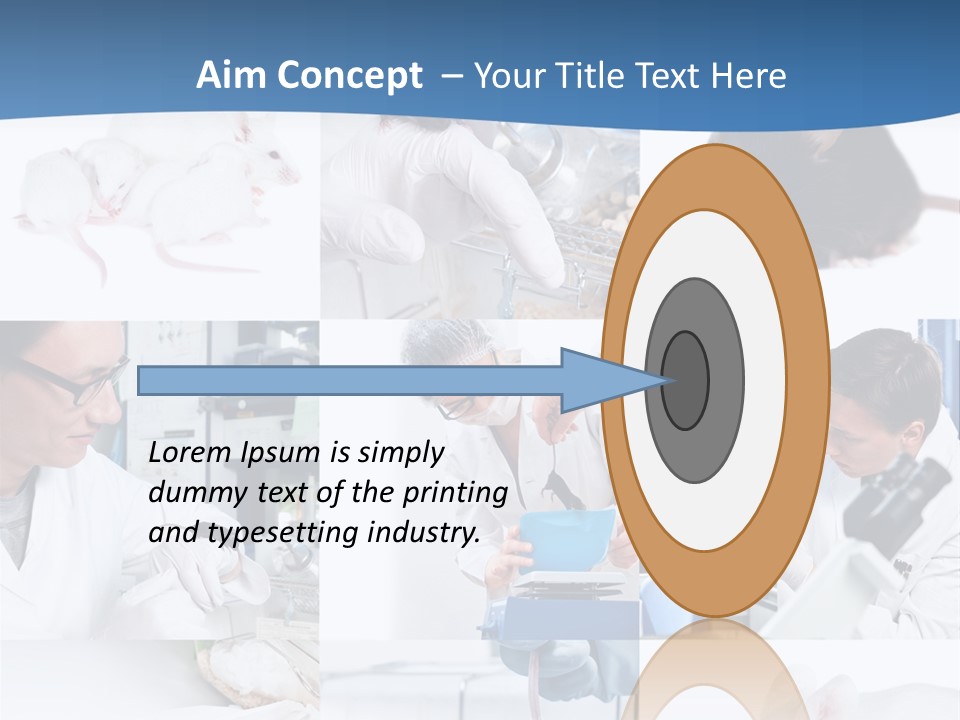 Aim Concept – Your Title Text Here

Lorem Ipsum is simply dummy text of the printing and typesetting industry.